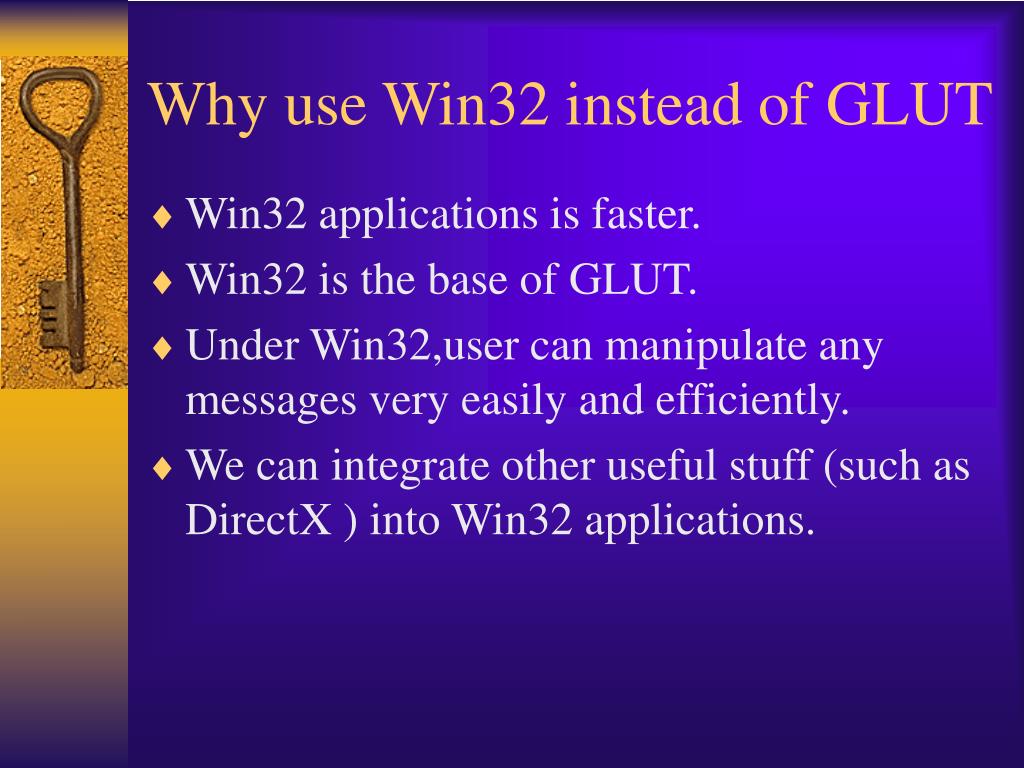 Why use Win32 instead of GLUT

♦ Win32 applications is faster.
♦ Win32 is the base of GLUT.
♦ Under Win32,user can manipulate any messages very easily and efficiently.
♦ We can integrate other useful stuff (such as DirectX ) into Win32 applications.